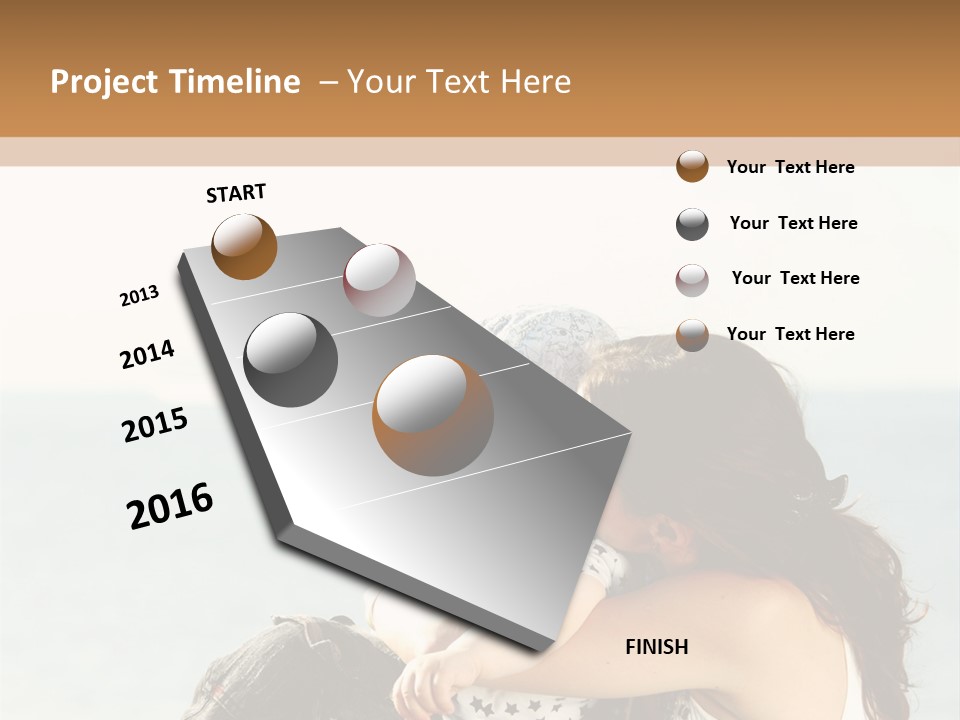 Project Timeline – Your Text Here

START

2013

2014

2015

2016

FINISH

Your Text Here

Your Text Here

Your Text Here

Your Text Here